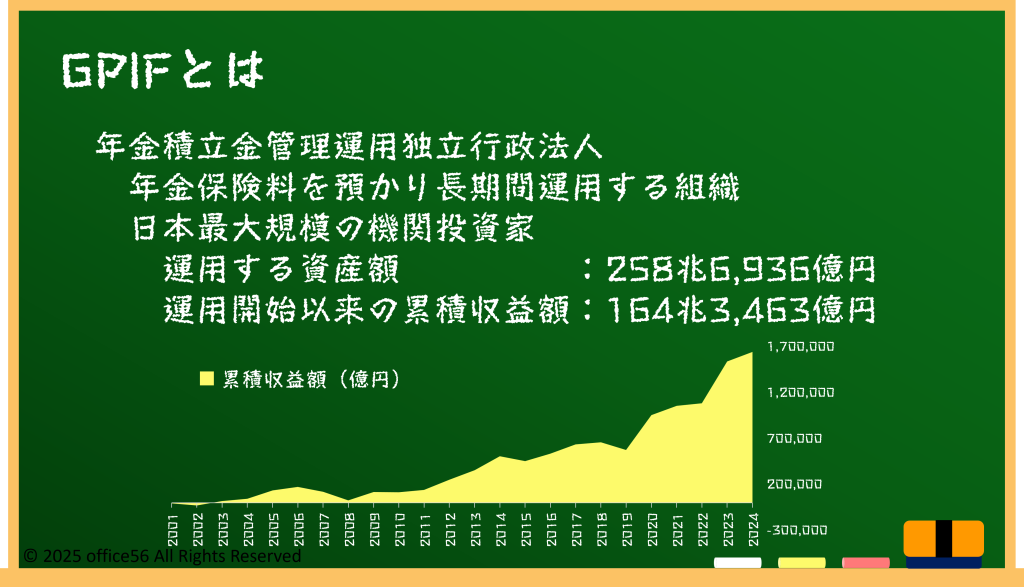 GPIFとは

年金積立金管理運用独立行政法人
年金保険料を預かり長期間運用する組織
日本最大規模の機関投資家
運用する資産額　　　　　　：258兆6,936億円
運用開始以来の累積収益額：164兆3,463億円

累積収益額（億円）

1,700,000
1,200,000
700,000
200,000
-300,000

2001
2002
2003
2004
2005
2006
2007
2008
2009
2010
2011
2012
2013
2014
2015
2016
2017
2018
2019
2020
2021
2022
2023
2024

© 2025 office56 All Rights Reserved